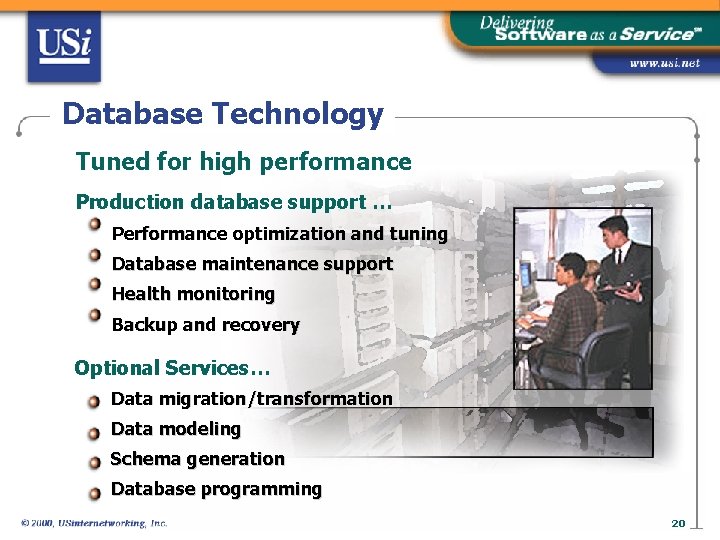 USi

Delivering Software as a Service℠

www.usi.net

Database Technology

Tuned for high performance

Production database support …

Performance optimization and tuning

Database maintenance support

Health monitoring

Backup and recovery

Optional Services…

Data migration/transformation

Data modeling

Schema generation

Database programming

© 2000, USinternetworking, Inc.

20